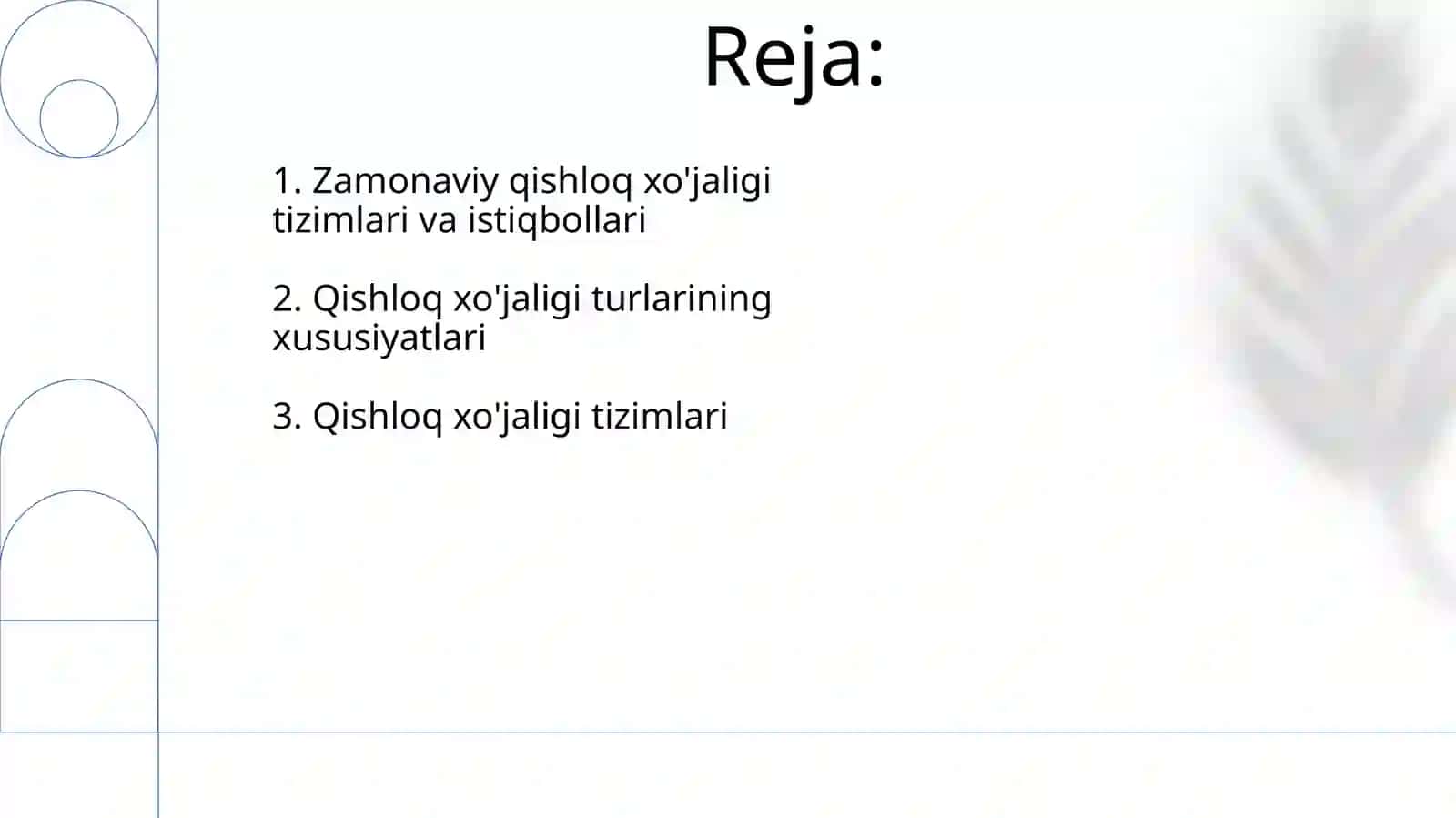 Reja:

1. Zamonaviy qishloq xo'jaligi tizimlari va istiqbollari

2. Qishloq xo'jaligi turlarining xususiyatlari

3. Qishloq xo'jaligi tizimlari